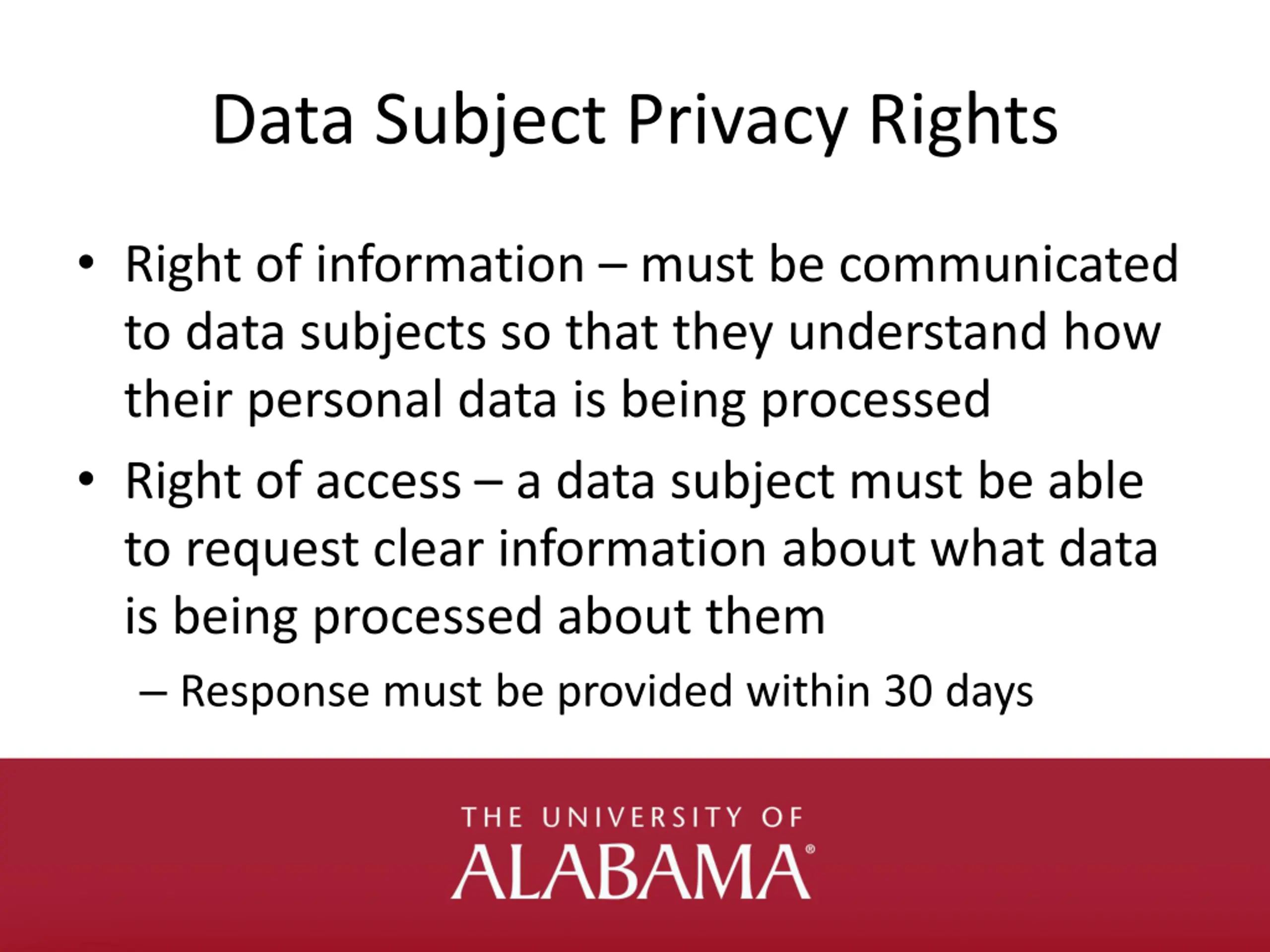 Data Subject Privacy Rights

• Right of information – must be communicated to data subjects so that they understand how their personal data is being processed

• Right of access – a data subject must be able to request clear information about what data is being processed about them

– Response must be provided within 30 days

THE UNIVERSITY OF
ALABAMA®